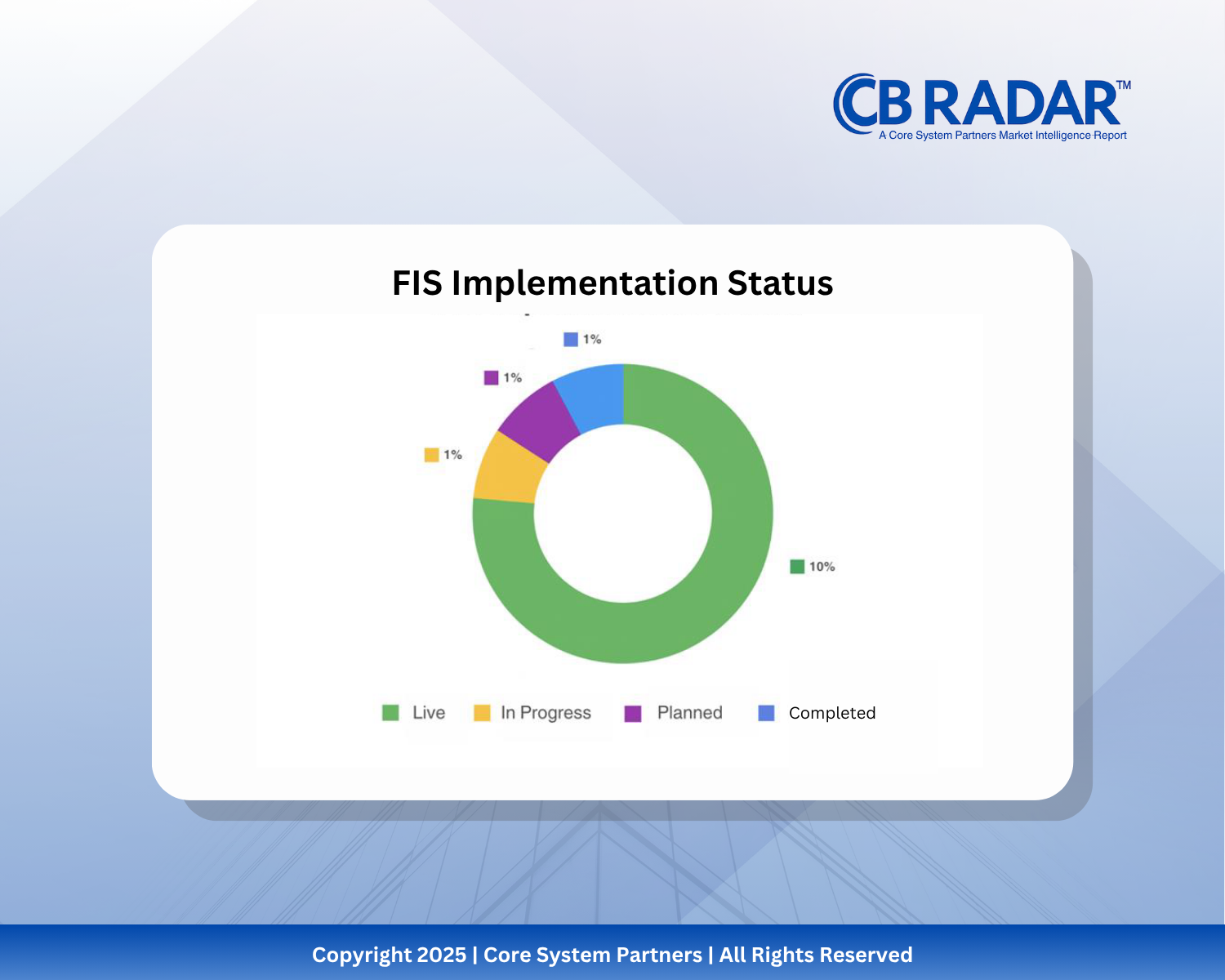 CB RADAR™
A Core System Partners Market Intelligence Report

FIS Implementation Status

1%

1%

1%

10%

Live In Progress Planned Completed

Copyright 2025 | Core System Partners | All Rights Reserved